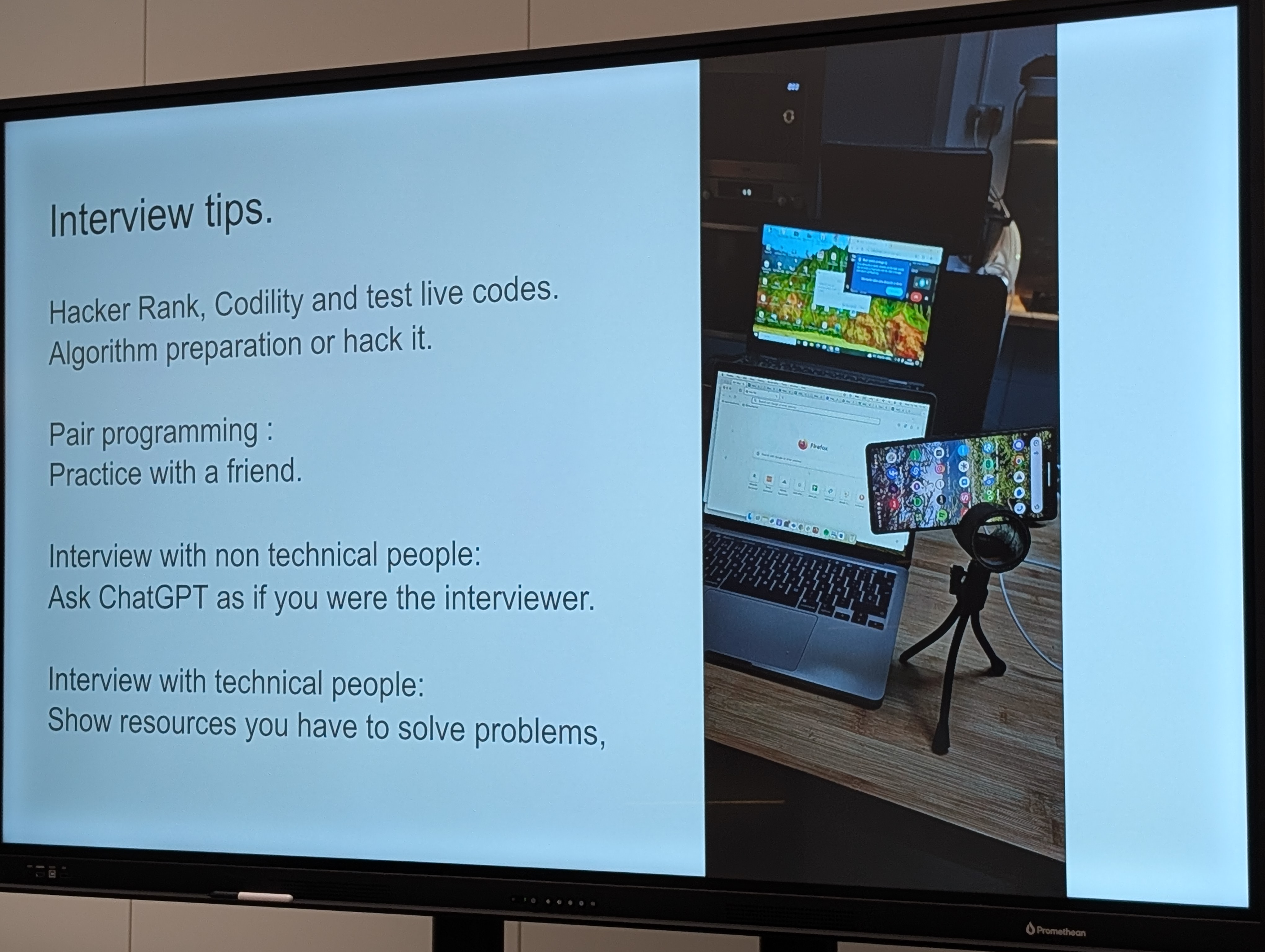 Interview tips.

Hacker Rank, Codility and test live codes.
Algorithm preparation or hack it.

Pair programming :
Practice with a friend.

Interview with non technical people:
Ask ChatGPT as if you were the interviewer.

Interview with technical people:
Show resources you have to solve problems,

Firefox

Promethean